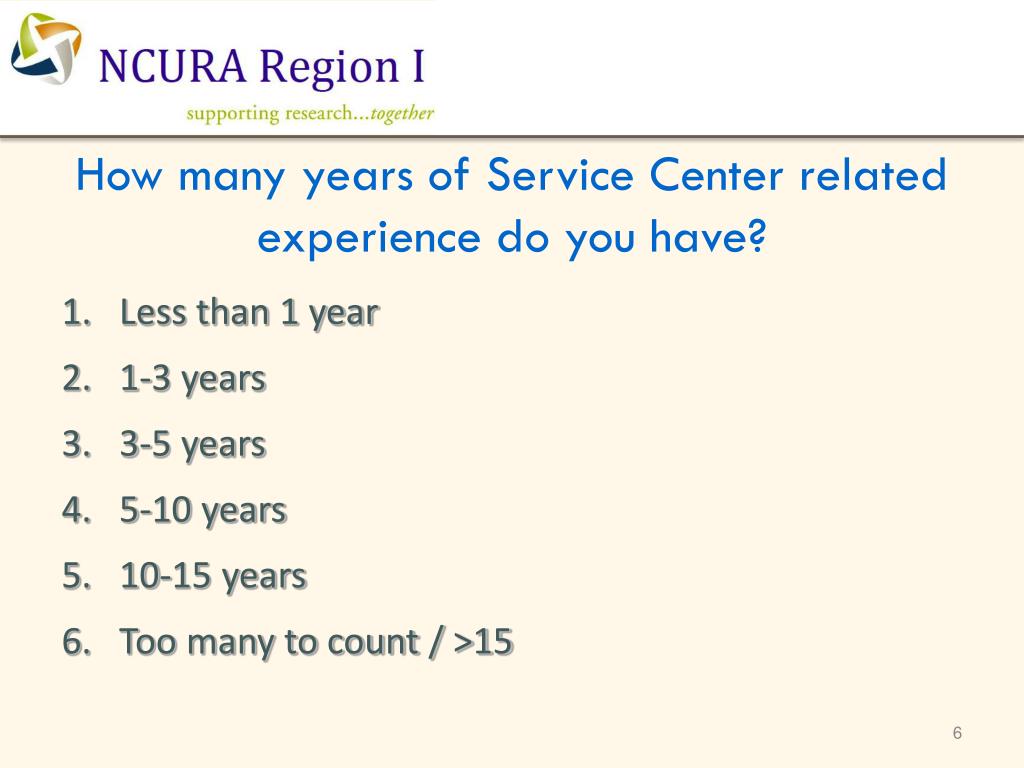 NCURA Region I
supporting research...together

How many years of Service Center related experience do you have?

1. Less than 1 year
2. 1-3 years
3. 3-5 years
4. 5-10 years
5. 10-15 years
6. Too many to count / >15

6